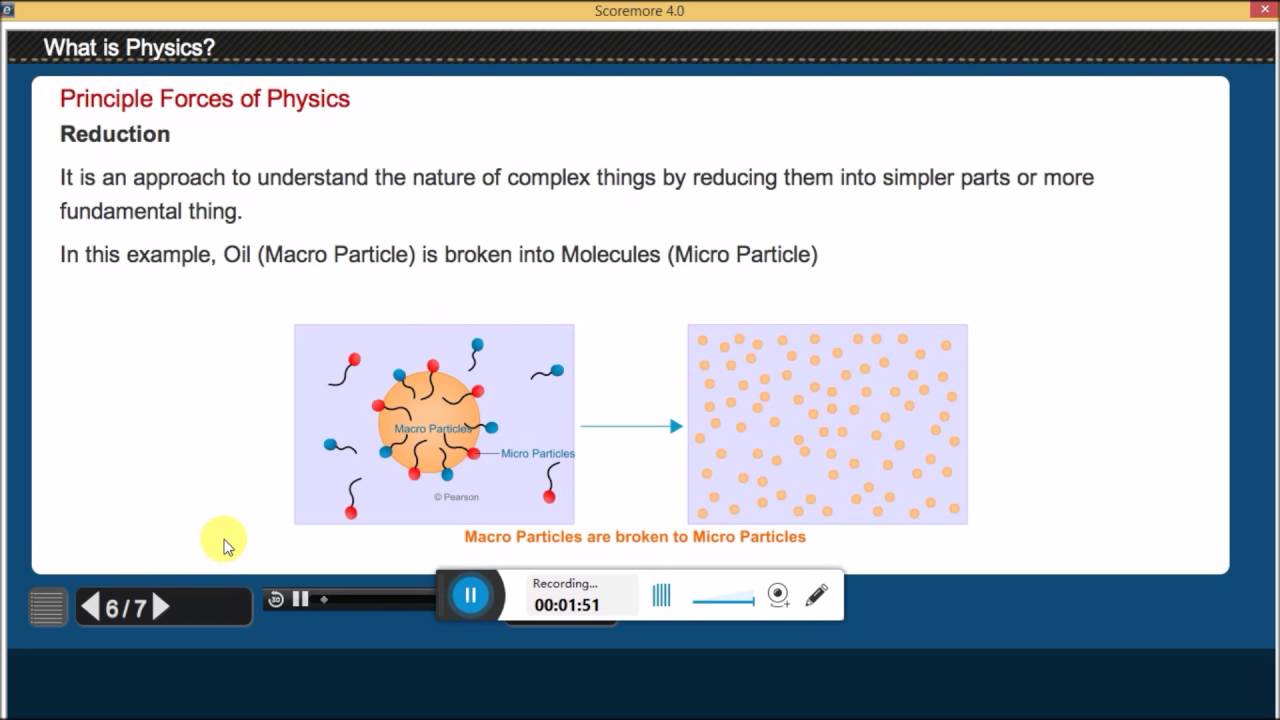 Scoremore 4.0

What is Physics?

Principle Forces of Physics

Reduction

It is an approach to understand the nature of complex things by reducing them into simpler parts or more fundamental thing.

In this example, Oil (Macro Particle) is broken into Molecules (Micro Particle)

Macro Particles

Micro Particles

© Pearson

Macro Particles are broken to Micro Particles

6 / 7

Recording...

00:01:51